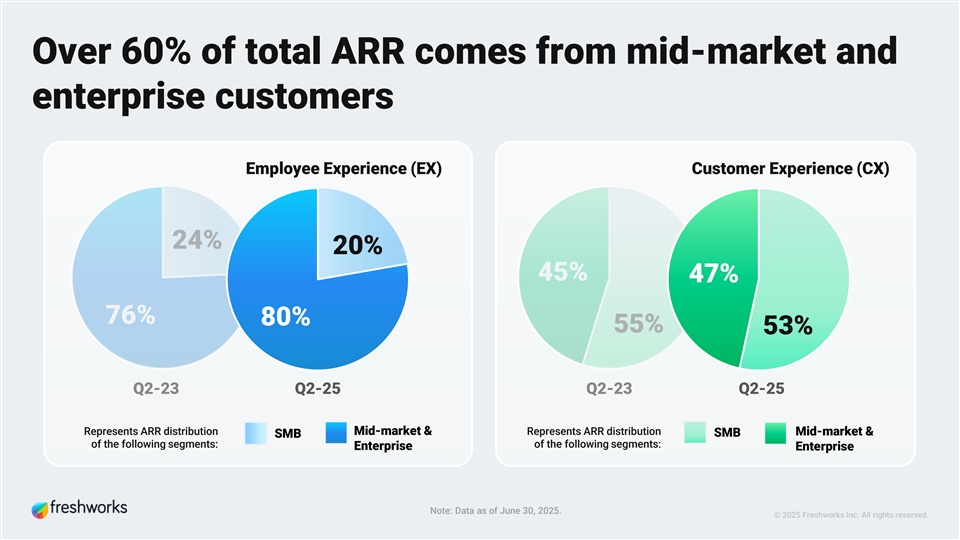 Over 60% of total ARR comes from mid-market and enterprise customers

Employee Experience (EX)

24%

76%

20%

80%

Q2-23

Q2-25

Represents ARR distribution of the following segments:

SMB

Mid-market & Enterprise

Customer Experience (CX)

45%

55%

47%

53%

Q2-23

Q2-25

Represents ARR distribution of the following segments:

SMB

Mid-market & Enterprise

freshworks

Note: Data as of June 30, 2025.

© 2025 Freshworks Inc. All rights reserved.